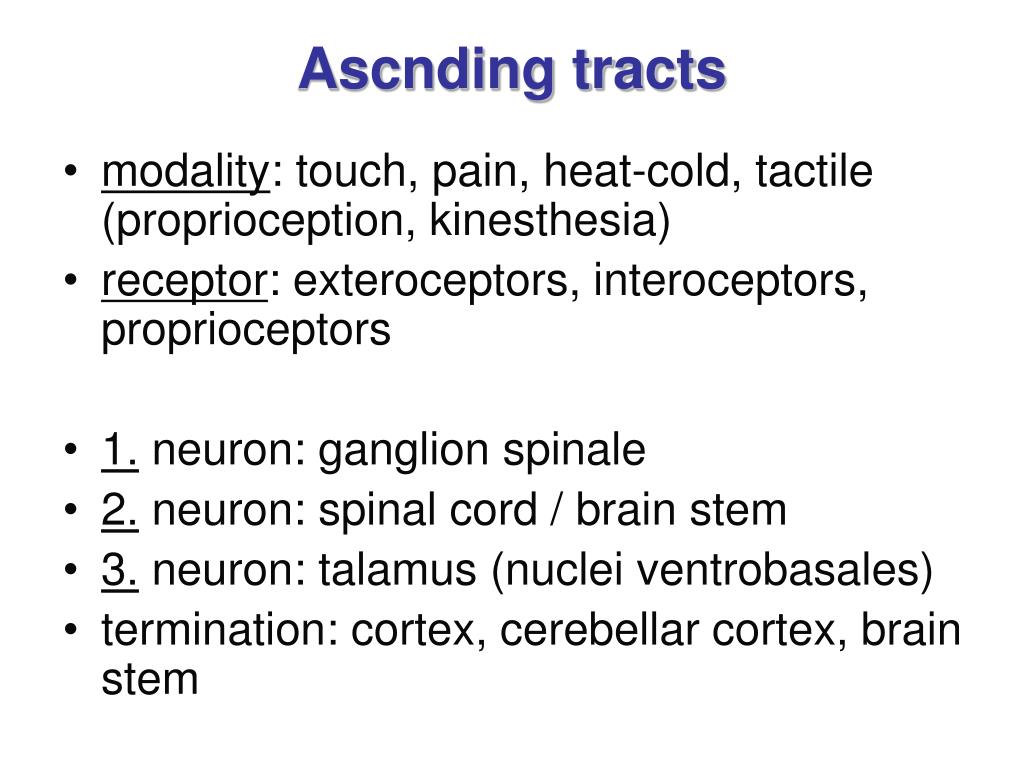 Ascnding tracts

• modality: touch, pain, heat-cold, tactile (proprioception, kinesthesia)
• receptor: exteroceptors, interoceptors, proprioceptors

• 1. neuron: ganglion spinale
• 2. neuron: spinal cord / brain stem
• 3. neuron: talamus (nuclei ventrobasales)
• termination: cortex, cerebellar cortex, brain stem